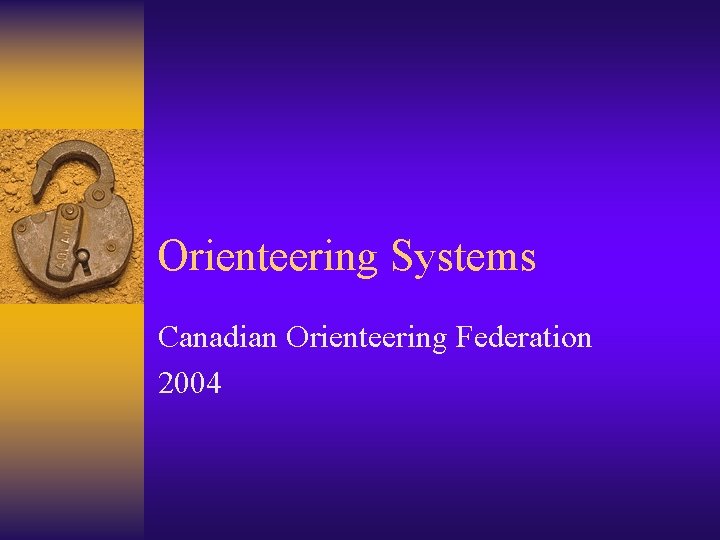 Orienteering Systems

Canadian Orienteering Federation
2004